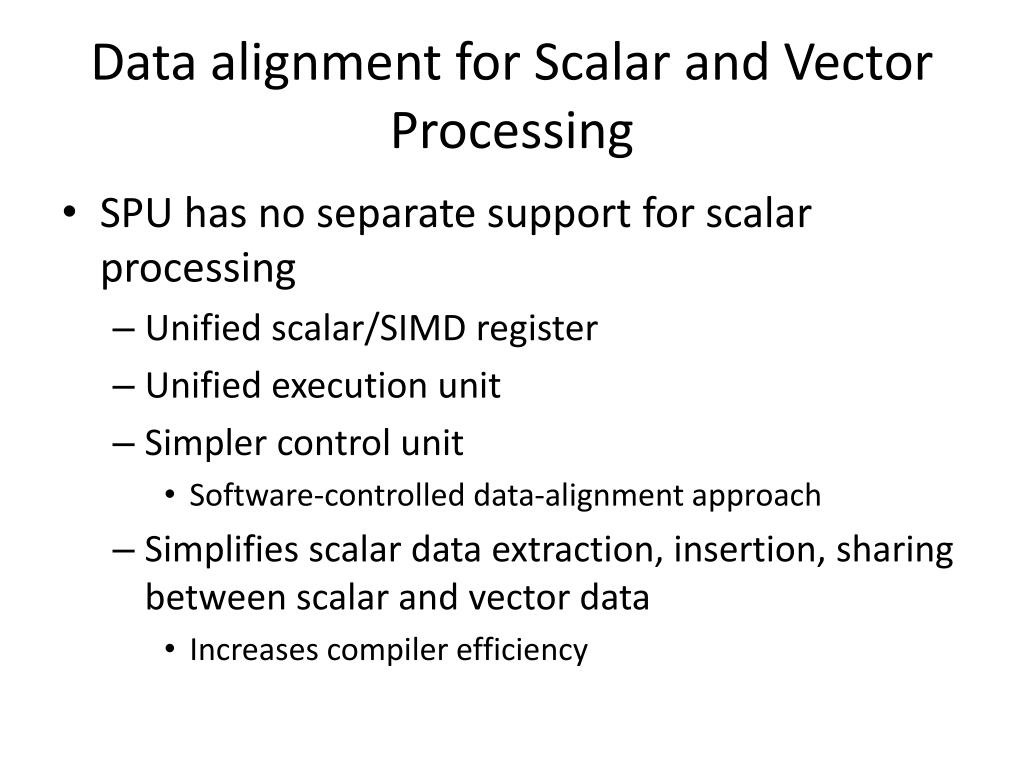 Data alignment for Scalar and Vector Processing

• SPU has no separate support for scalar processing
– Unified scalar/SIMD register
– Unified execution unit
– Simpler control unit
• Software-controlled data-alignment approach
– Simplifies scalar data extraction, insertion, sharing between scalar and vector data
• Increases compiler efficiency